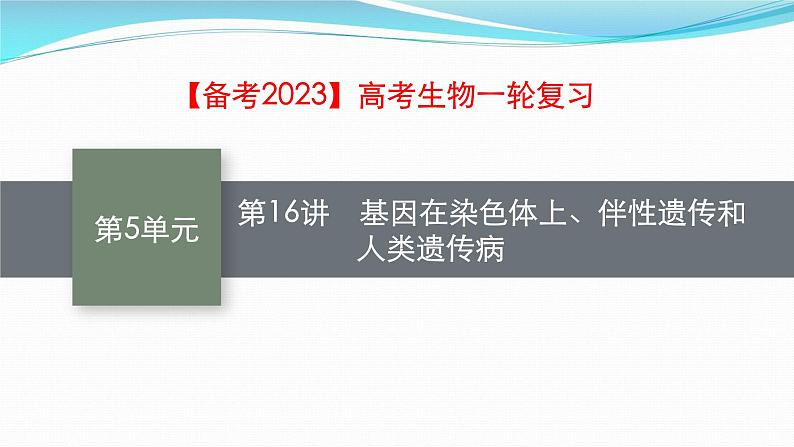 【备考2023】高考生物一轮复习

第5单元

第16讲　基因在染色体上、伴性遗传和人类遗传病